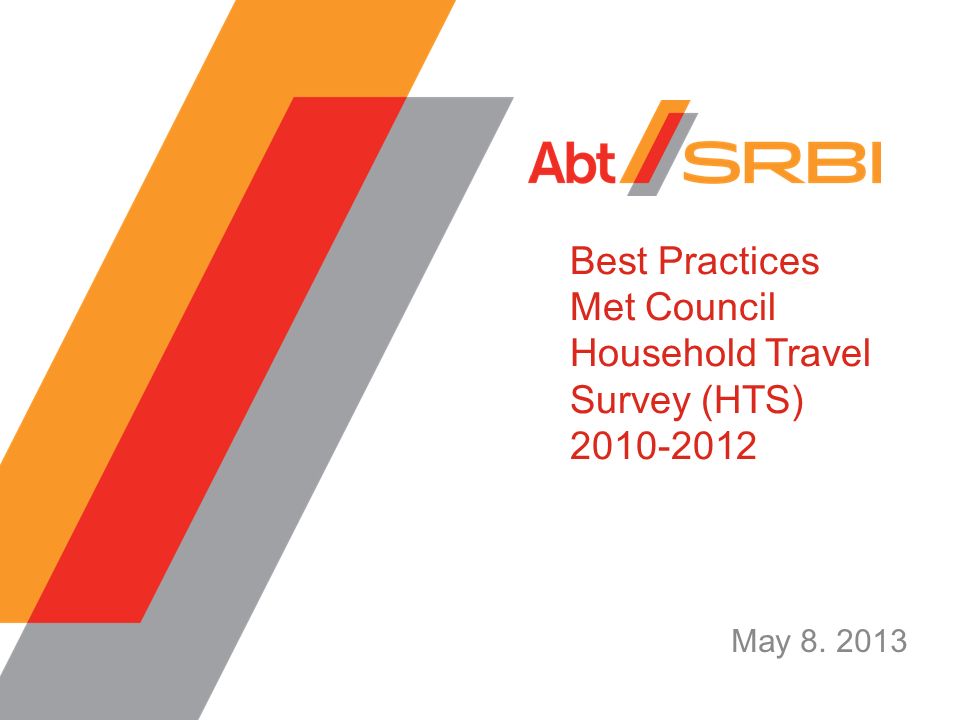 Abt SRBI

Best Practices
Met Council
Household Travel
Survey (HTS)
2010-2012

May 8. 2013